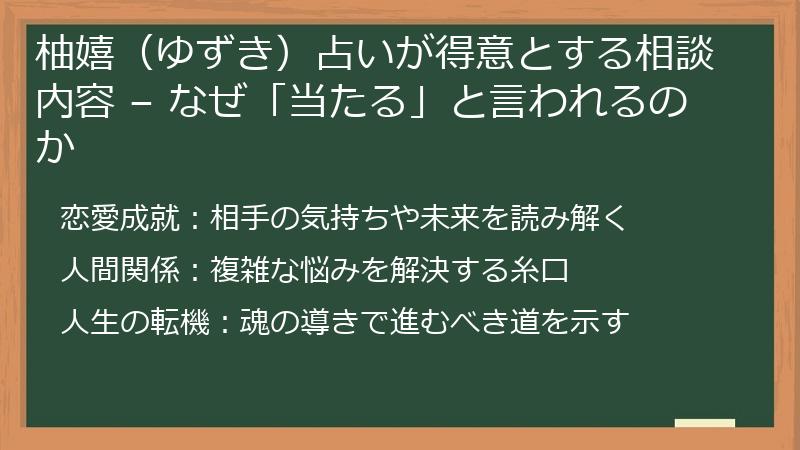 柚嬉（ゆずき）占いが得意とする相談内容 – なぜ「当たる」と言われるのか

恋愛成就：相手の気持ちや未来を読み解く

人間関係：複雑な悩みを解決する糸口

人生の転機：魂の導きで進むべき道を示す